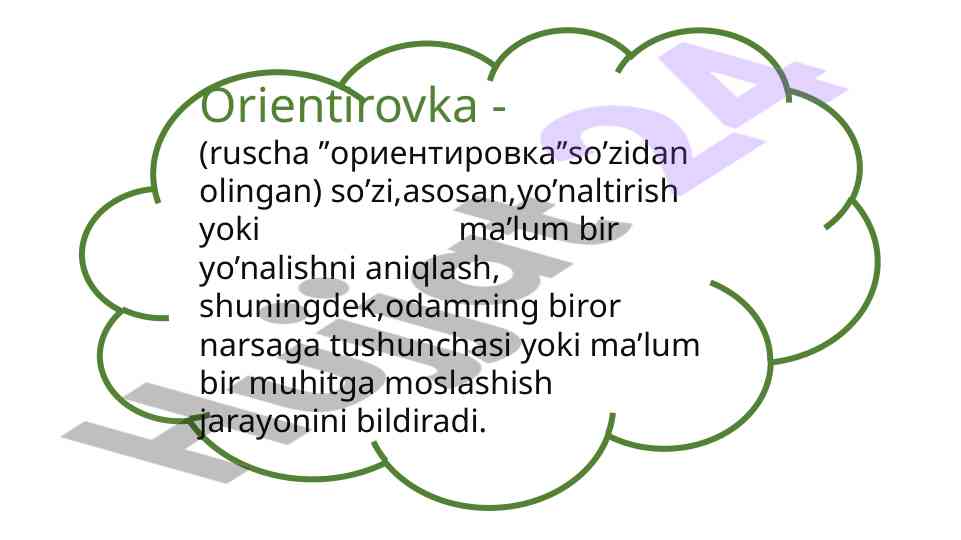 Orientirovka -
(ruscha ”ориентировка”so’zidan olingan) so’zi,asosan,yo’naltirish yoki ma’lum bir yo’nalishni aniqlash, shuningdek,odamning biror narsaga tushunchasi yoki ma’lum bir muhitga moslashish jarayonini bildiradi.

Hujjat24